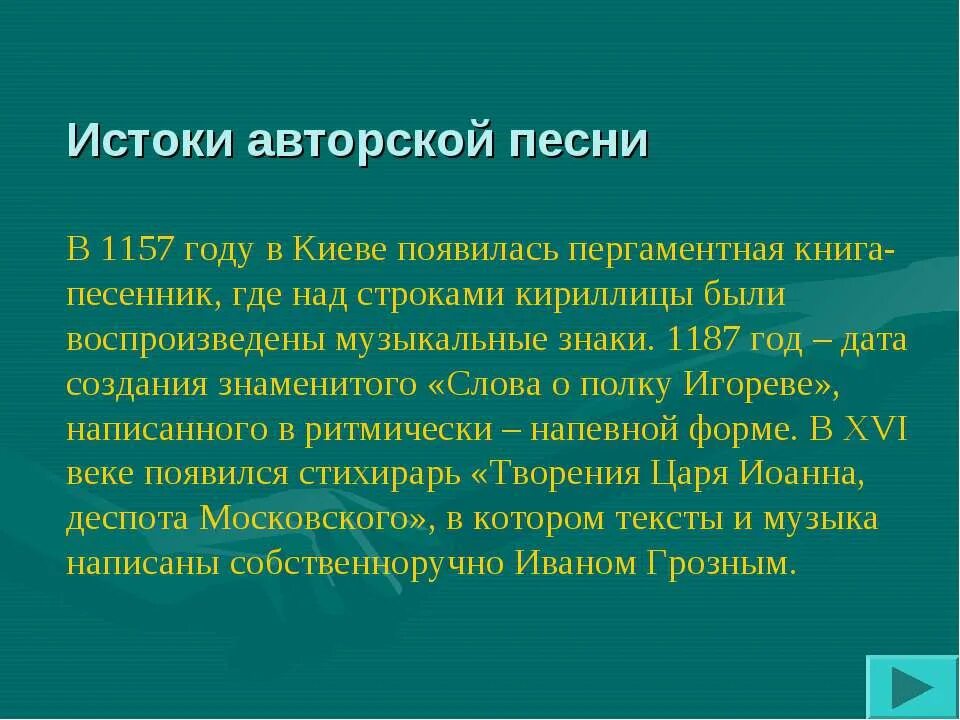 Истоки авторской песни

В 1157 году в Киеве появилась пергаментная книга-песенник, где над строками кириллицы были воспроизведены музыкальные знаки. 1187 год – дата создания знаменитого «Слова о полку Игореве», написанного в ритмически – напевной форме. В XVI веке появился стихирарь «Творения Царя Иоанна, деспота Московского», в котором тексты и музыка написаны собственноручно Иваном Грозным.